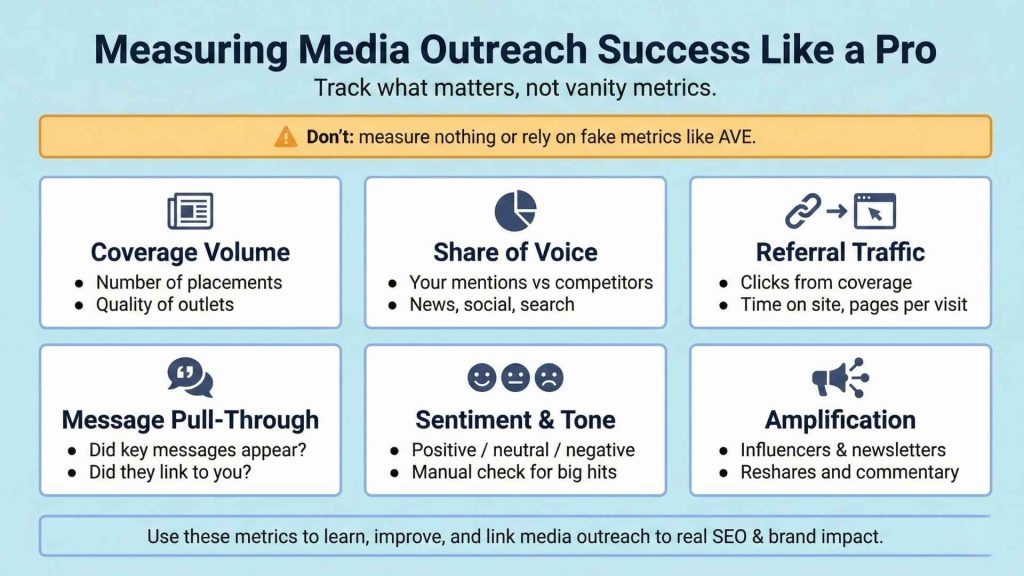 Measuring Media Outreach Success Like a Pro

Track what matters, not vanity metrics.

Don't: measure nothing or rely on fake metrics like AVE.

Coverage Volume
- Number of placements
- Quality of outlets

Share of Voice
- Your mentions vs competitors
- News, social, search

Referral Traffic
- Clicks from coverage
- Time on site, pages per visit

Message Pull-Through
- Did key messages appear?
- Did they link to you?

Sentiment & Tone
- Positive / neutral / negative
- Manual check for big hits

Amplification
- Influencers & newsletters
- Reshares and commentary

Use these metrics to learn, improve, and link media outreach to real SEO & brand impact.